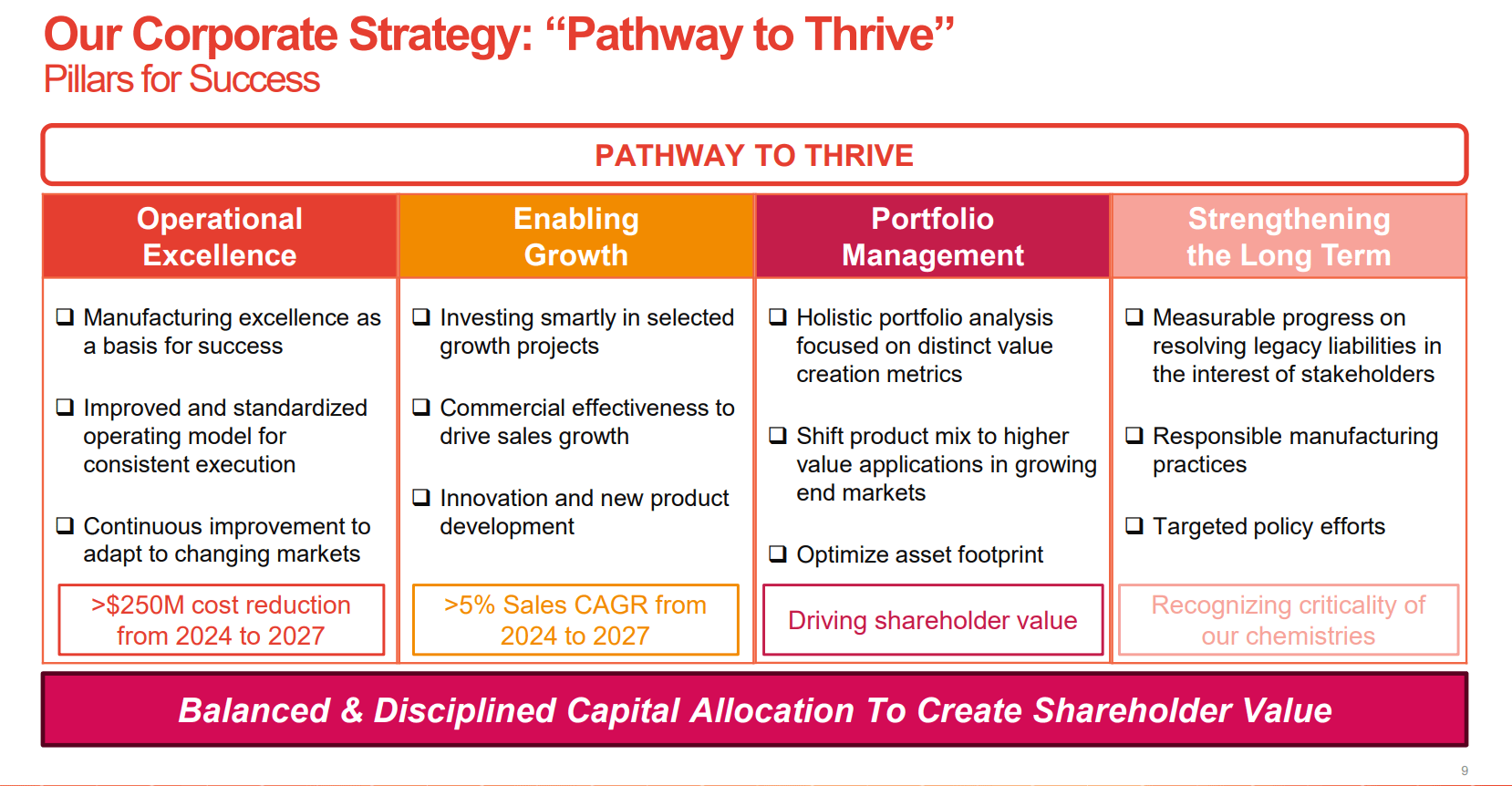 Our Corporate Strategy: “Pathway to Thrive”
Pillars for Success

PATHWAY TO THRIVE

Operational Excellence

❑ Manufacturing excellence as a basis for success

❑ Improved and standardized operating model for consistent execution

❑ Continuous improvement to adapt to changing markets

>$250M cost reduction from 2024 to 2027

Enabling Growth

❑ Investing smartly in selected growth projects

❑ Commercial effectiveness to drive sales growth

❑ Innovation and new product development

>5% Sales CAGR from 2024 to 2027

Portfolio Management

❑ Holistic portfolio analysis focused on distinct value creation metrics

❑ Shift product mix to higher value applications in growing end markets

❑ Optimize asset footprint

Driving shareholder value

Strengthening the Long Term

❑ Measurable progress on resolving legacy liabilities in the interest of stakeholders

❑ Responsible manufacturing practices

❑ Targeted policy efforts

Recognizing criticality of our chemistries

Balanced & Disciplined Capital Allocation To Create Shareholder Value

9